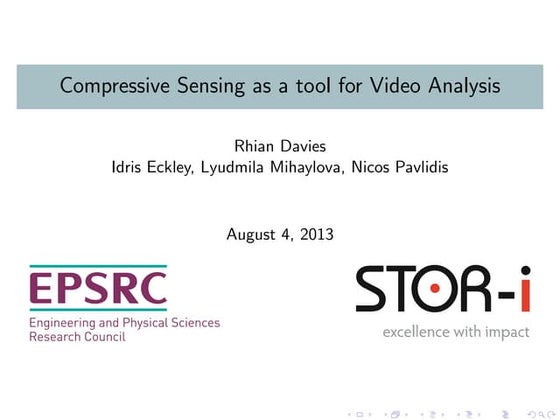 Compressive Sensing as a tool for Video Analysis

Rhian Davies
Idris Eckley, Lyudmila Mihaylova, Nicos Pavlidis

August 4, 2013

EPSRC
Engineering and Physical Sciences Research Council

STOR-i
excellence with impact